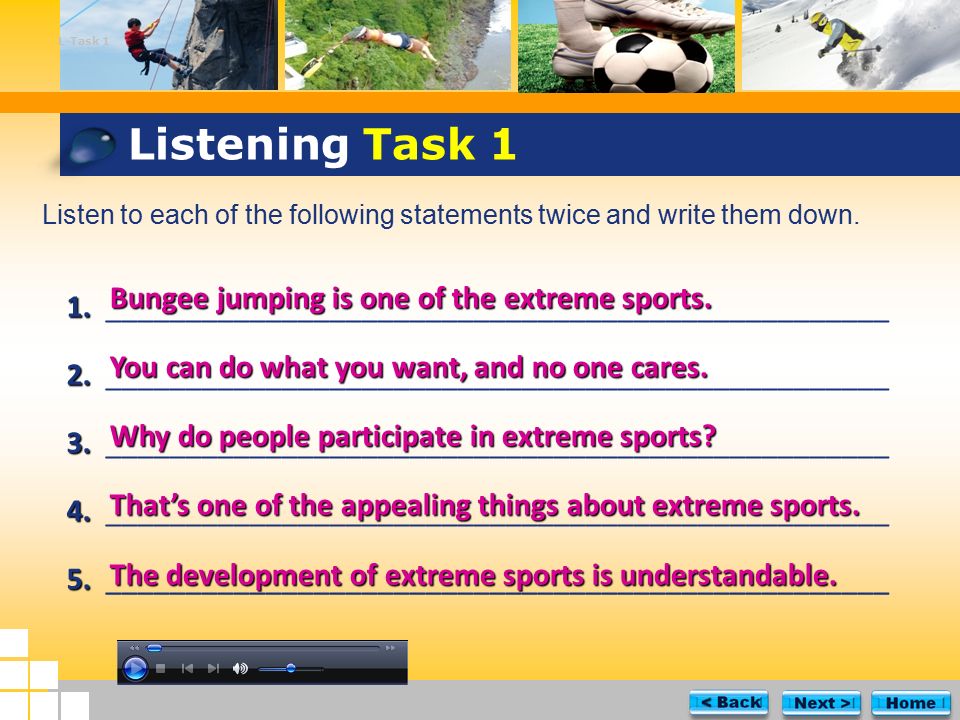 Task 1

Listening Task 1

Listen to each of the following statements twice and write them down.

1. Bungee jumping is one of the extreme sports.

2. You can do what you want, and no one cares.

3. Why do people participate in extreme sports?

4. That's one of the appealing things about extreme sports.

5. The development of extreme sports is understandable.

< Back Next > Home